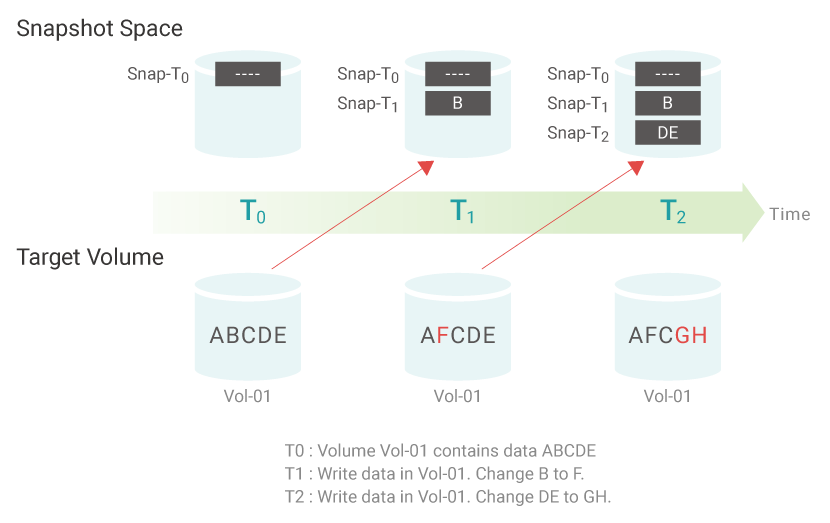 Snapshot Space

Snap-$T_0$ ----

Snap-$T_0$ ----
Snap-$T_1$ B

Snap-$T_0$ ----
Snap-$T_1$ B
Snap-$T_2$ DE

$T_0$ $T_1$ $T_2$ Time

Target Volume

ABCDE
Vol-01

AFCDE
Vol-01

AFCGH
Vol-01

T0 : Volume Vol-01 contains data ABCDE
T1 : Write data in Vol-01. Change B to F.
T2 : Write data in Vol-01. Change DE to GH.